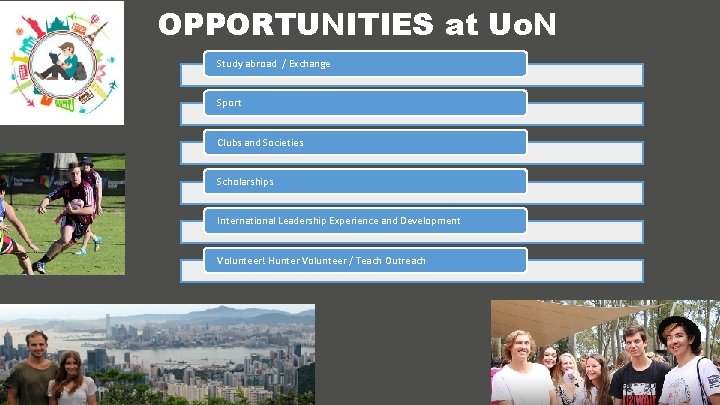 OPPORTUNITIES at UoN

Study abroad / Exchange

Sport

Clubs and Societies

Scholarships

International Leadership Experience and Development

Volunteer! Hunter Volunteer / Teach Outreach